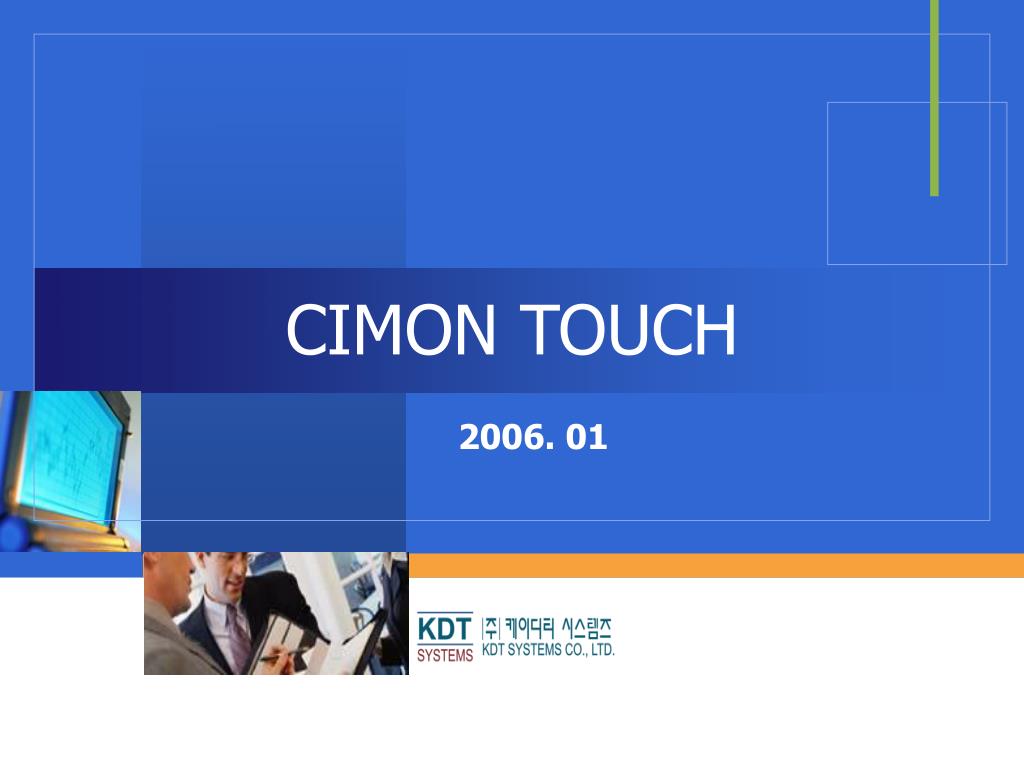 CIMON TOUCH

2006. 01

KDT SYSTEMS

(주) 케이디티 시스템즈
KDT SYSTEMS CO., LTD.